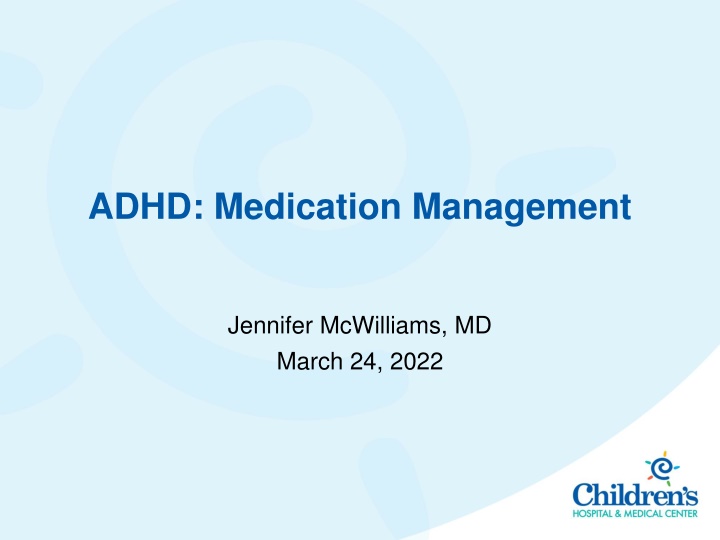 ADHD: Medication Management

Jennifer McWilliams, MD
March 24, 2022

Children's
HOSPITAL & MEDICAL CENTER